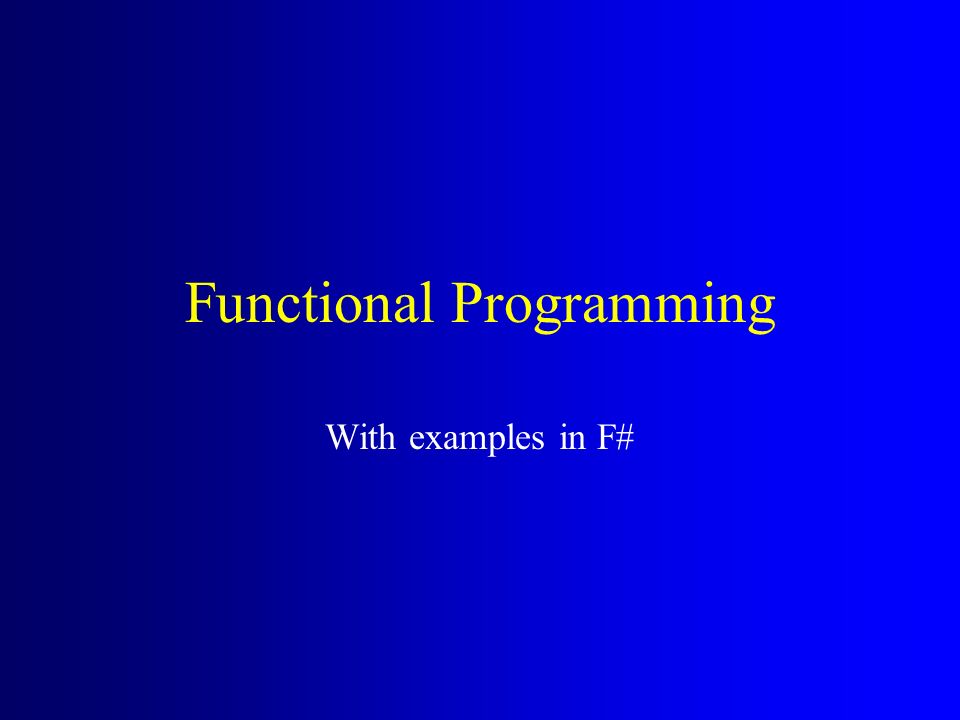 Functional Programming

With examples in F#